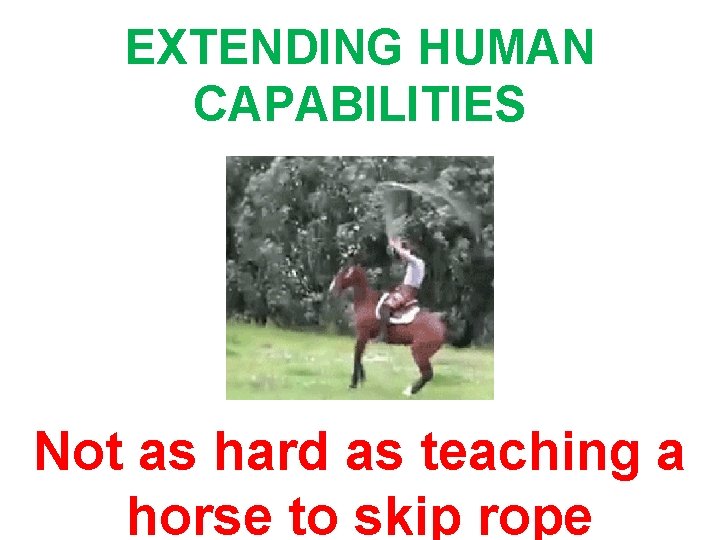 EXTENDING HUMAN CAPABILITIES

Not as hard as teaching a horse to skip rope